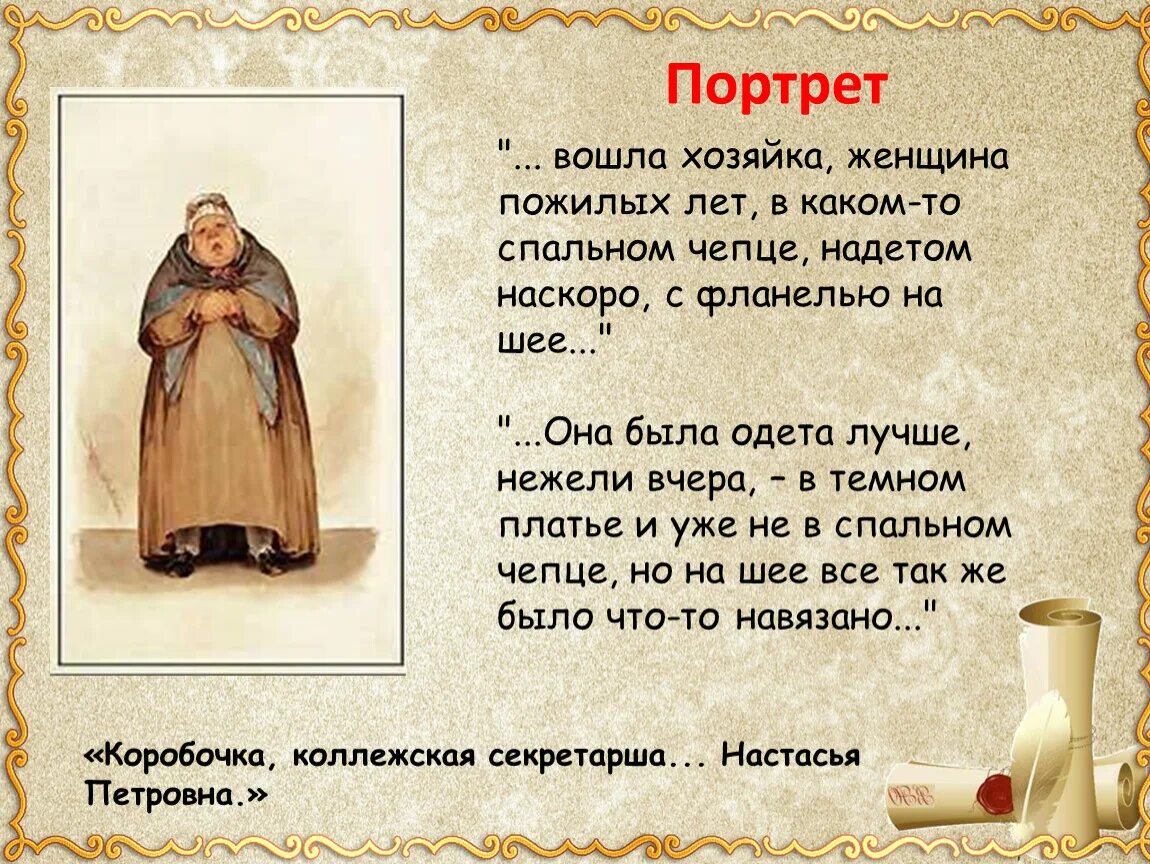 Портрет

"... вошла хозяйка, женщина пожилых лет, в каком-то спальном чепце, надетом наскоро, с фланелью на шее..."

"...Она была одета лучше, нежели вчера, – в темном платье и уже не в спальном чепце, но на шее все так же было что-то навязано..."

«Коробочка, коллежская секретарша... Настасья Петровна.»